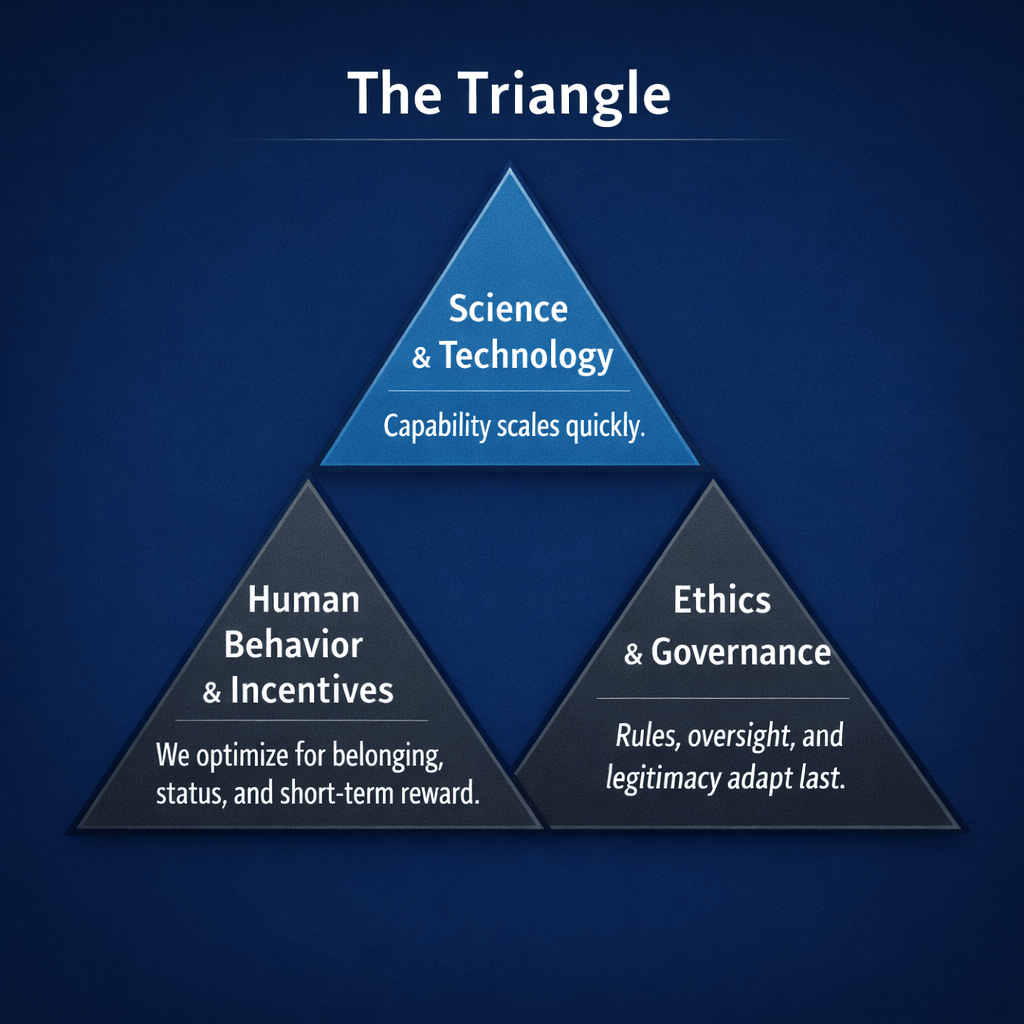 The Triangle

Science & Technology

Capability scales quickly.

Human Behavior & Incentives

We optimize for belonging, status, and short-term reward.

Ethics & Governance

Rules, oversight, and legitimacy adapt last.